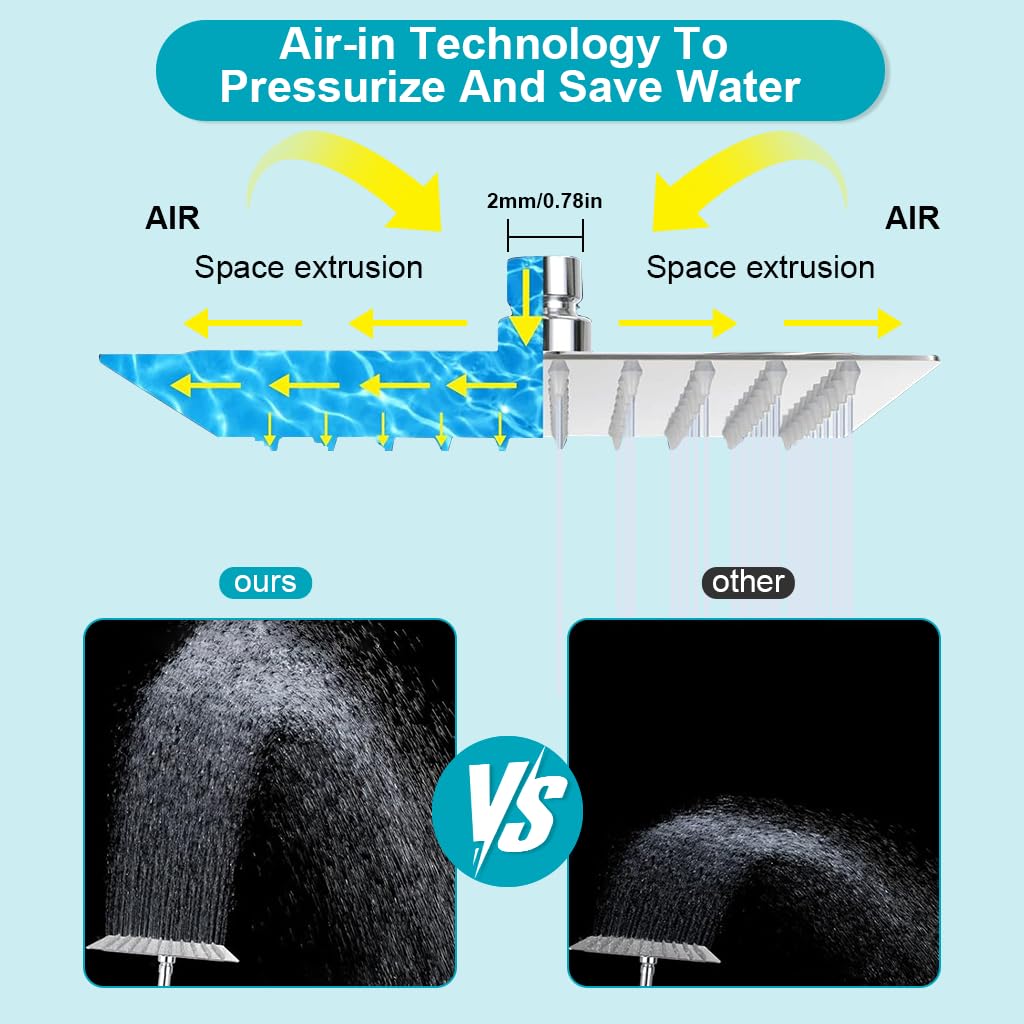 Air-in Technology To Pressurize And Save Water

AIR

Space extrusion

2mm/0.78in

AIR

Space extrusion

ours

other

VS